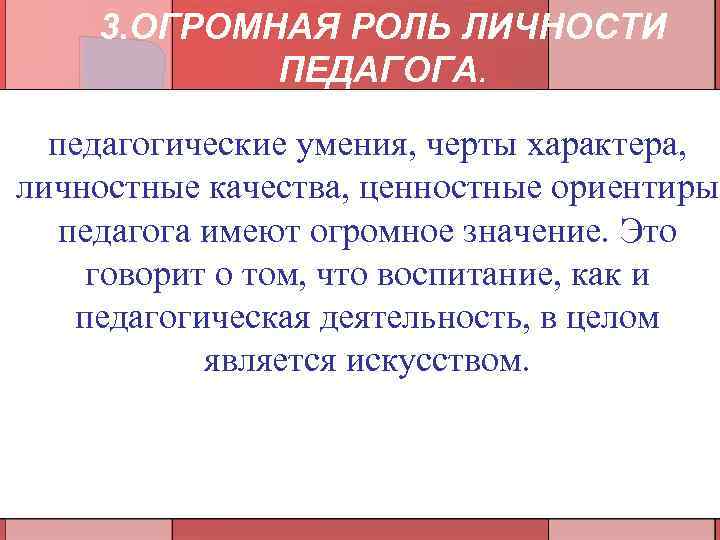 3.ОГРОМНАЯ РОЛЬ ЛИЧНОСТИ ПЕДАГОГА.

педагогические умения, черты характера, личностные качества, ценностные ориентиры педагога имеют огромное значение. Это говорит о том, что воспитание, как и педагогическая деятельность, в целом является искусством.